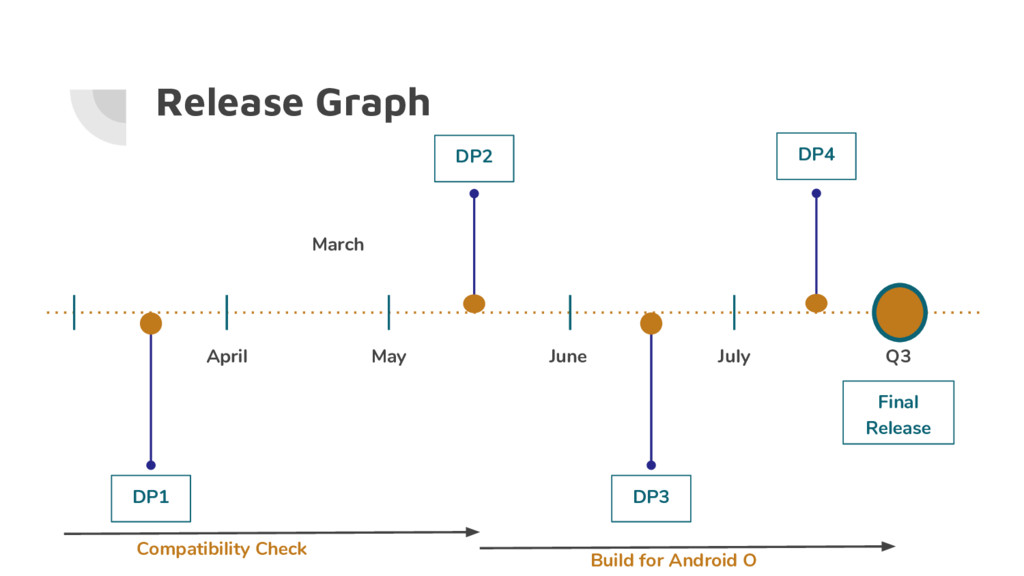 Release Graph

DP2

DP4

March

April

May

June

July

Q3

Final Release

DP1

DP3

Compatibility Check

Build for Android O